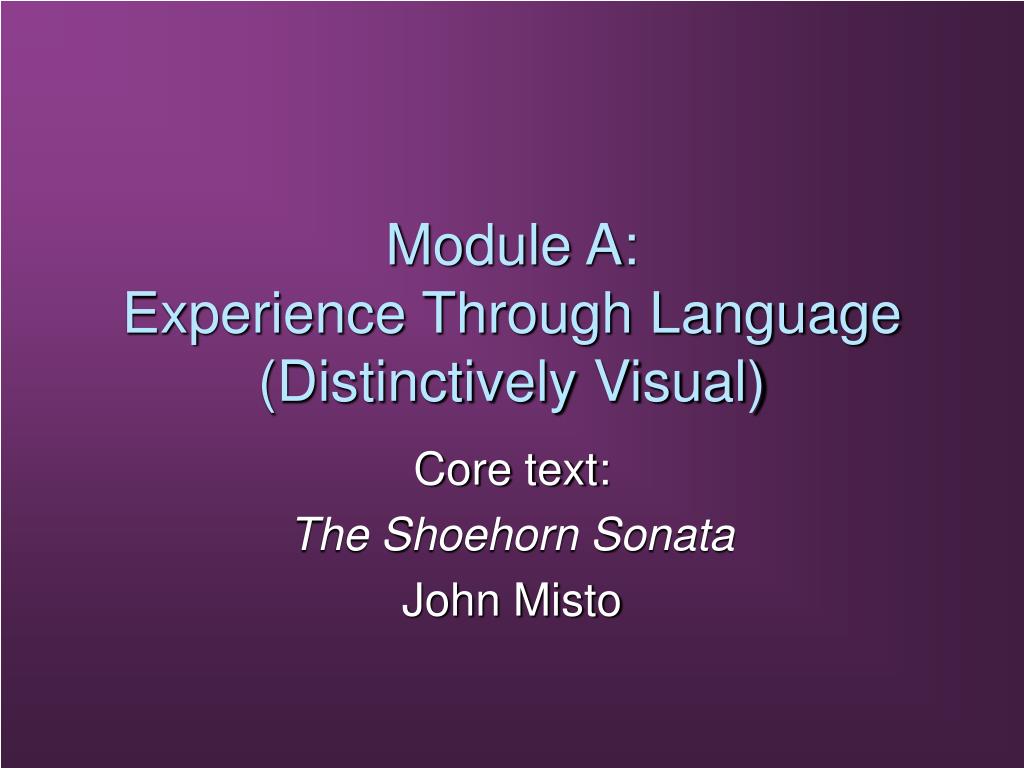 Module A:
Experience Through Language
(Distinctively Visual)

Core text:
The Shoehorn Sonata
John Misto